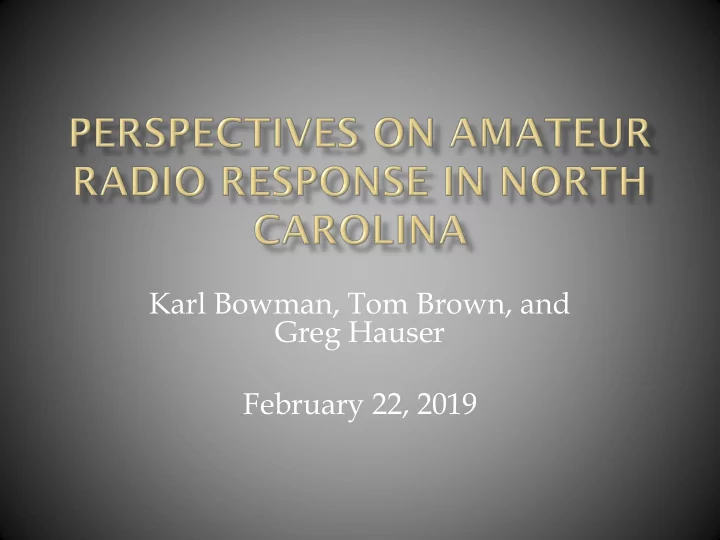 PERSPECTIVES ON AMATEUR RADIO RESPONSE IN NORTH CAROLINA

Karl Bowman, Tom Brown, and Greg Hauser

February 22, 2019